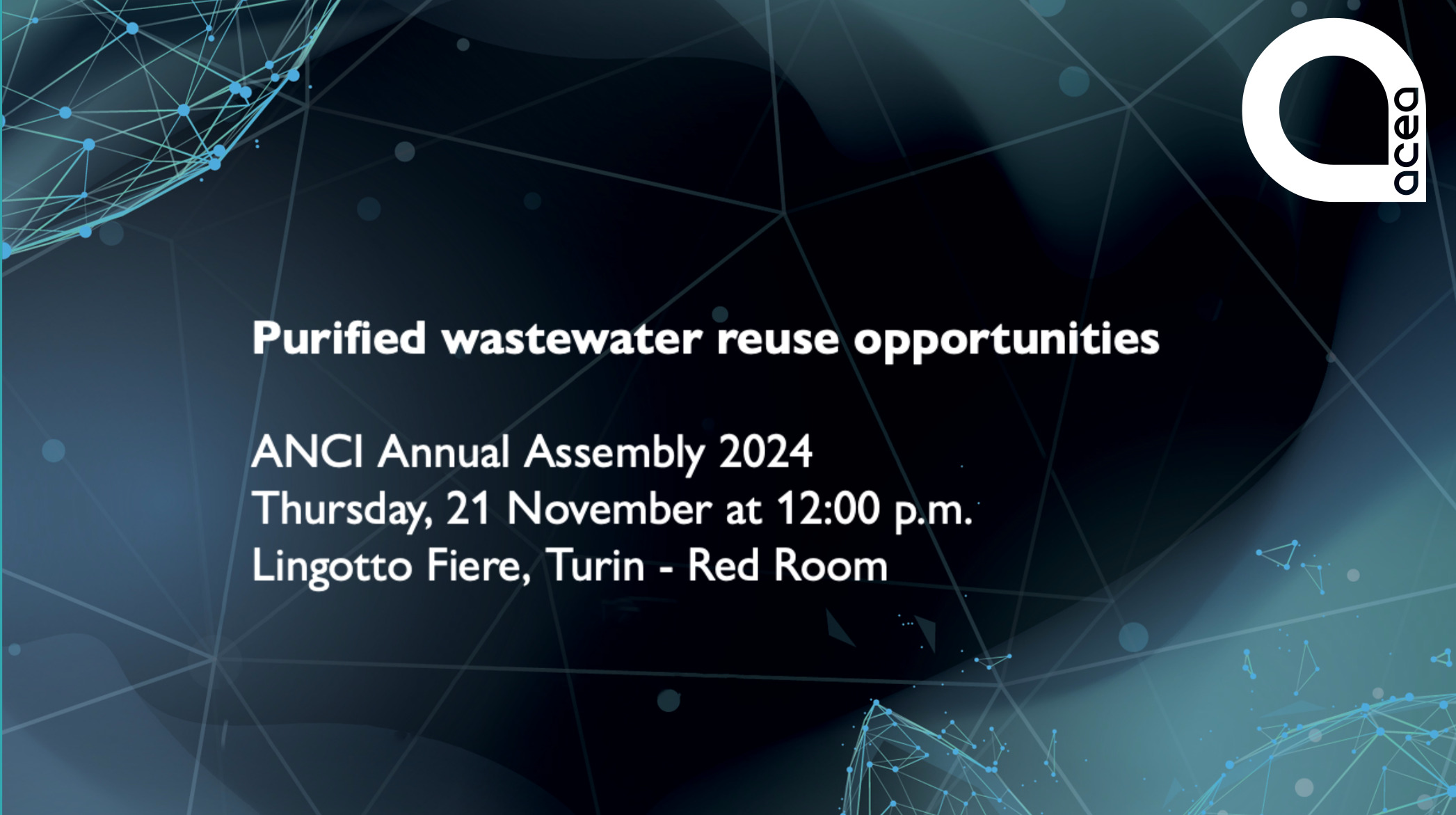 acea

Purified wastewater reuse opportunities

ANCI Annual Assembly 2024
Thursday, 21 November at 12:00 p.m.
Lingotto Fiere, Turin - Red Room